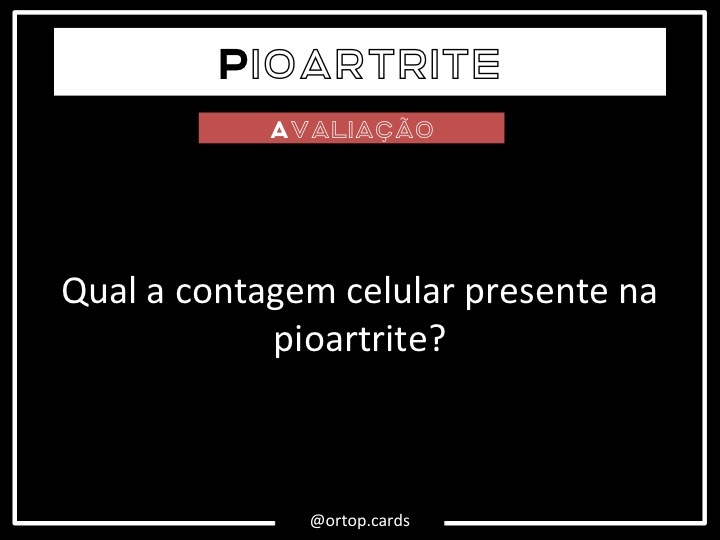 PIOARTRITE

AVALIAÇÃO

Qual a contagem celular presente na pioartrite?

@ortop.cards